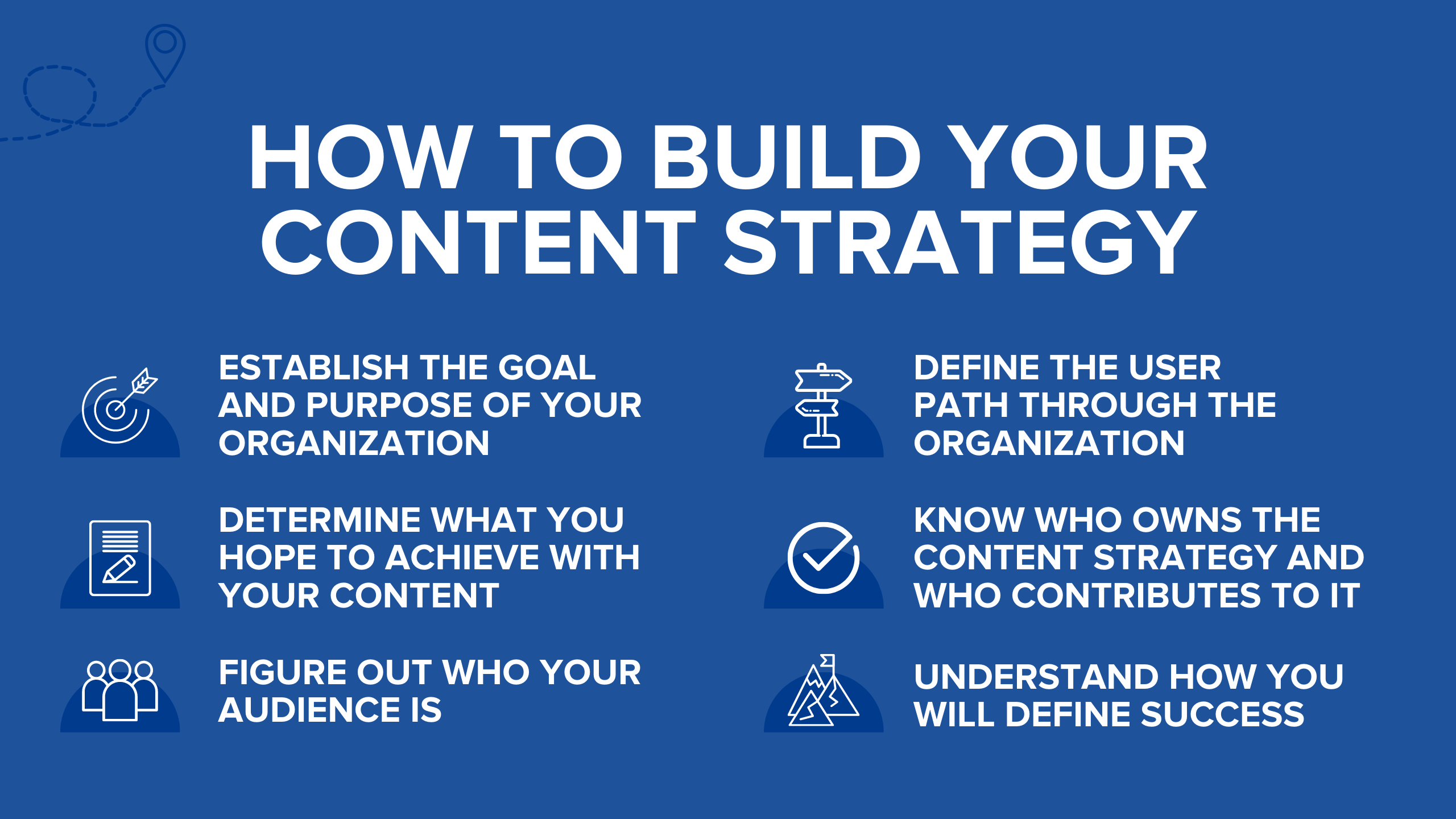 HOW TO BUILD YOUR CONTENT STRATEGY

ESTABLISH THE GOAL AND PURPOSE OF YOUR ORGANIZATION

DETERMINE WHAT YOU HOPE TO ACHIEVE WITH YOUR CONTENT

FIGURE OUT WHO YOUR AUDIENCE IS

DEFINE THE USER PATH THROUGH THE ORGANIZATION

KNOW WHO OWNS THE CONTENT STRATEGY AND WHO CONTRIBUTES TO IT

UNDERSTAND HOW YOU WILL DEFINE SUCCESS